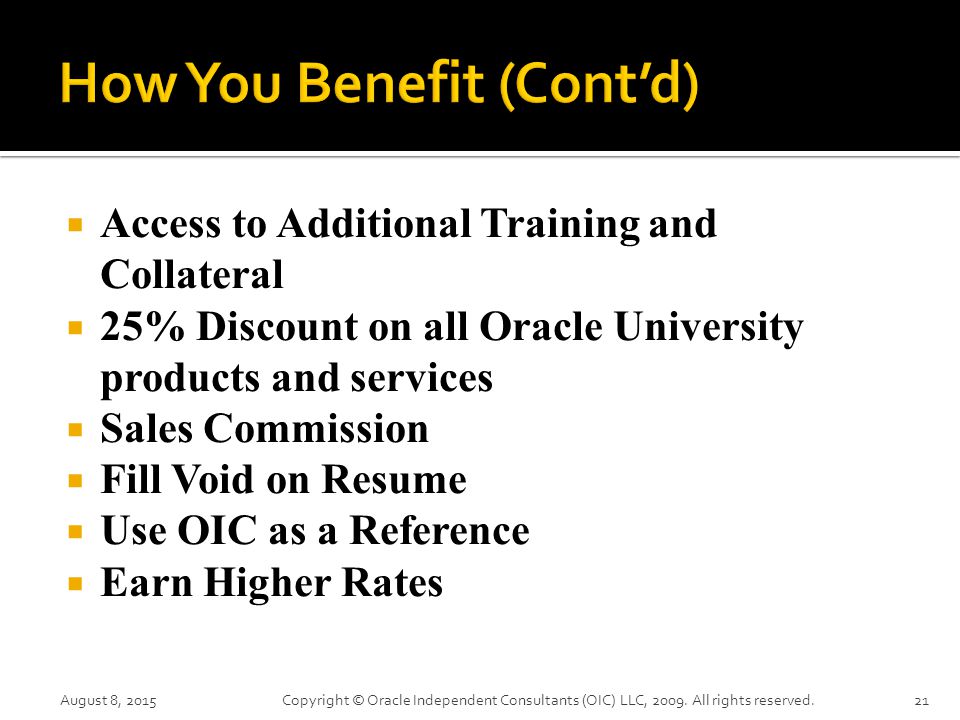 How You Benefit (Cont'd)

- Access to Additional Training and Collateral
- 25% Discount on all Oracle University products and services
- Sales Commission
- Fill Void on Resume
- Use OIC as a Reference
- Earn Higher Rates

August 8, 2015

Copyright © Oracle Independent Consultants (OIC) LLC, 2009. All rights reserved.

21